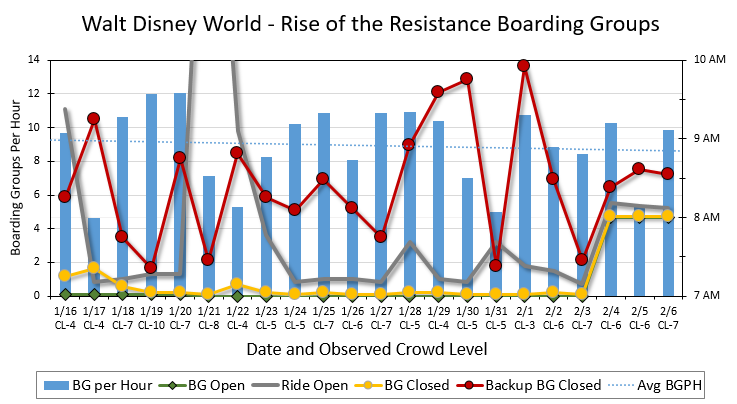 Walt Disney World - Rise of the Resistance Boarding Groups

Boarding Groups Per Hour

14
12
10
8
6
4
2
0

10 AM
9 AM
8 AM
7 AM

1/16 CL-4
1/17 CL-4
1/18 CL-7
1/19 CL-10
1/20 CL-7
1/21 CL-8
1/22 CL-4
1/23 CL-5
1/24 CL-5
1/25 CL-7
1/26 CL-6
1/27 CL-7
1/28 CL-5
1/29 CL-4
1/30 CL-5
1/31 CL-5
2/1 CL-3
2/2 CL-6
2/3 CL-7
2/4 CL-6
2/5 CL-6
2/6 CL-7

Date and Observed Crowd Level

BG per Hour
BG Open
Ride Open
BG Closed
Backup BG Closed
Avg BGPH